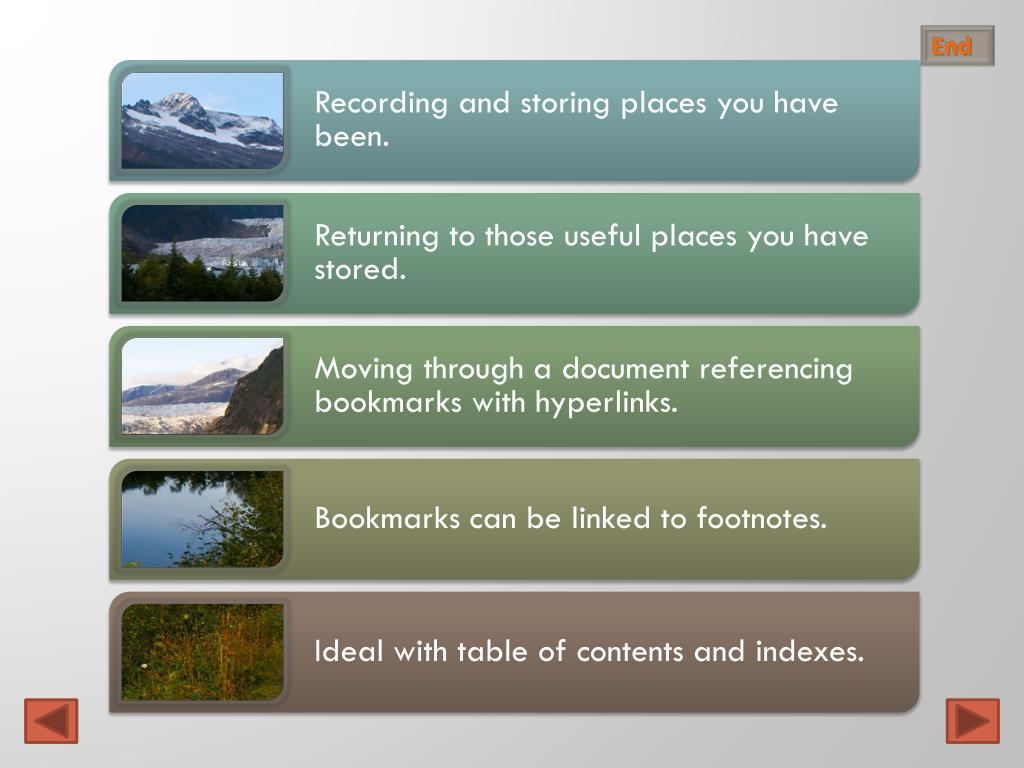 End

Recording and storing places you have been.

Returning to those useful places you have stored.

Moving through a document referencing bookmarks with hyperlinks.

Bookmarks can be linked to footnotes.

Ideal with table of contents and indexes.